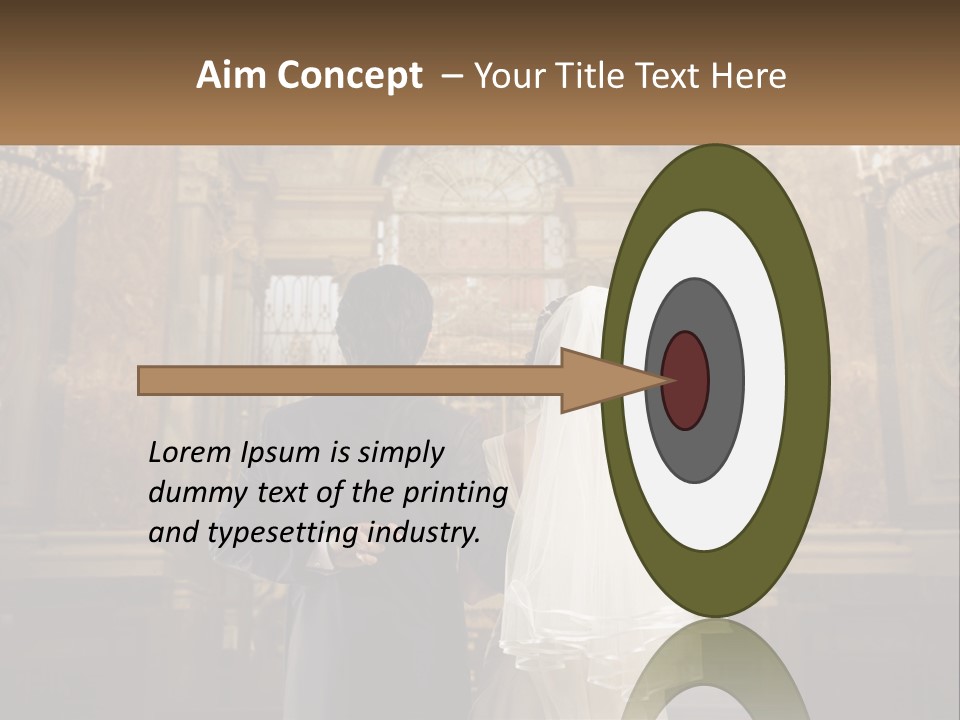 Aim Concept – Your Title Text Here

Lorem Ipsum is simply dummy text of the printing and typesetting industry.